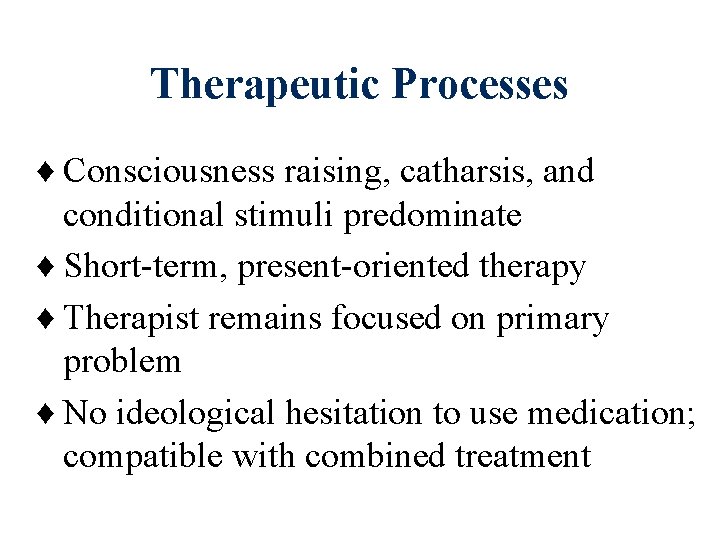 Therapeutic Processes

♦ Consciousness raising, catharsis, and conditional stimuli predominate

♦ Short-term, present-oriented therapy

♦ Therapist remains focused on primary problem

♦ No ideological hesitation to use medication; compatible with combined treatment